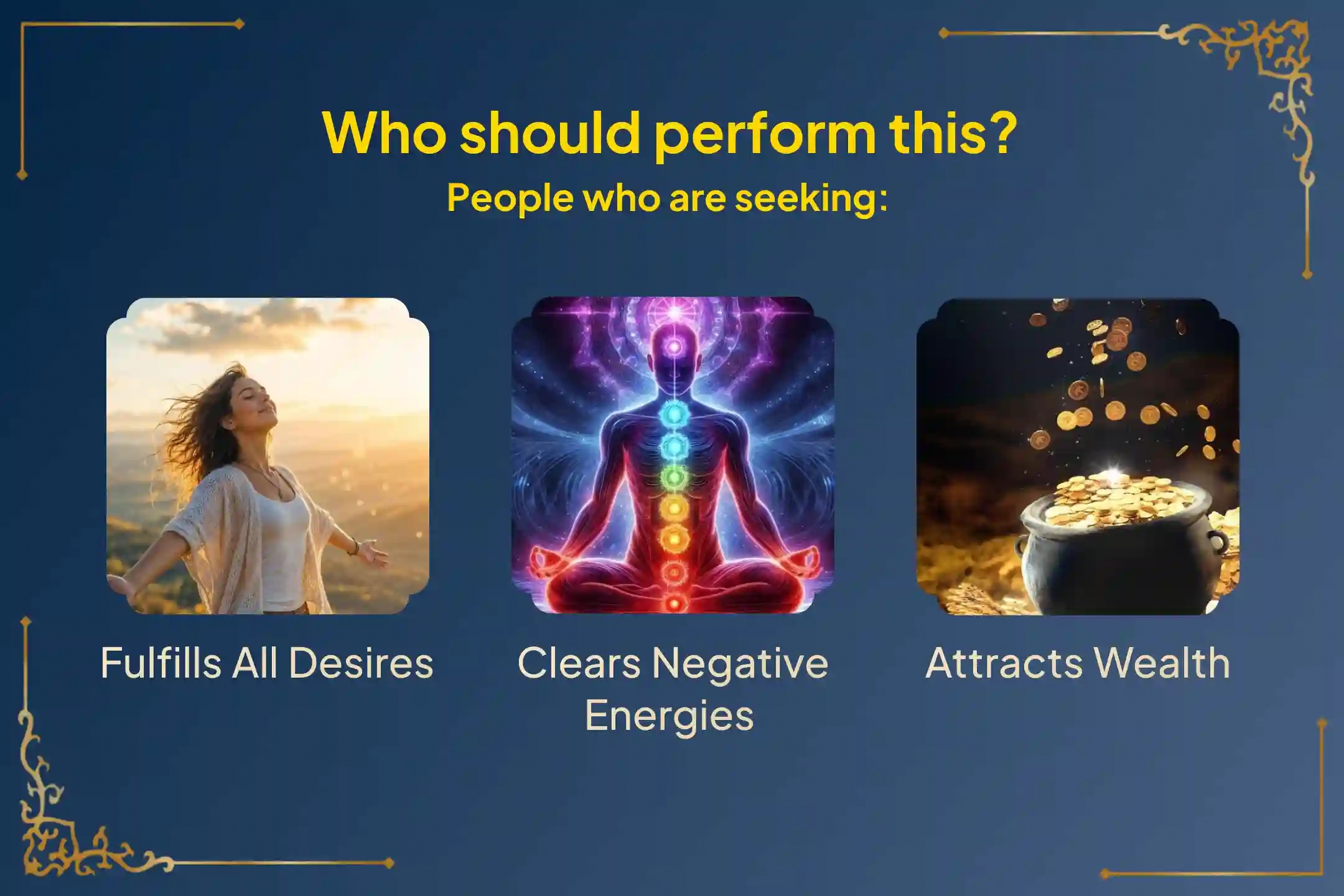 Who should perform this?

People who are seeking:

Fulfills All Desires

Clears Negative Energies

Attracts Wealth